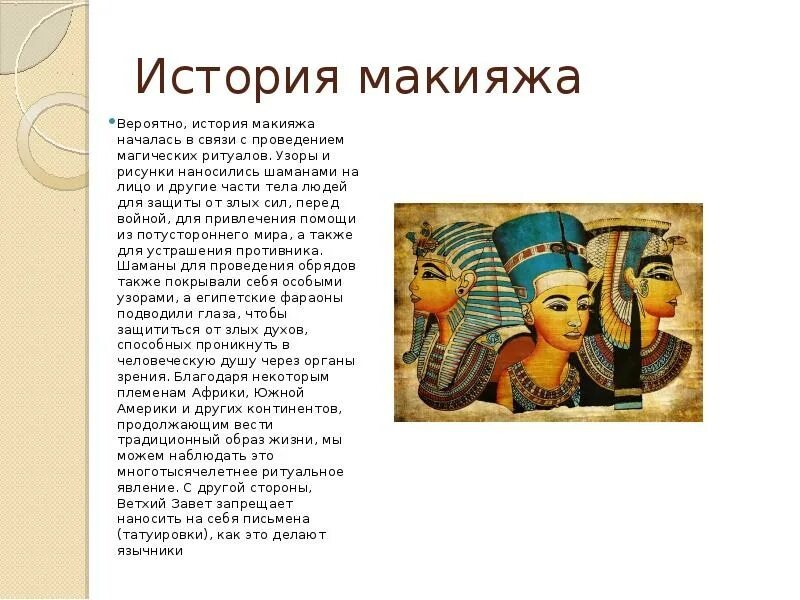 История макияжа

Вероятно, история макияжа началась в связи с проведением магических ритуалов. Узоры и рисунки наносились шаманами на лицо и другие части тела людей для защиты от злых сил, перед войной, для привлечения помощи из потустороннего мира, а также для устрашения противника. Шаманы для проведения обрядов также покрывали себя особыми узорами, а египетские фараоны подводили глаза, чтобы защититься от злых духов, способных проникнуть в человеческую душу через органы зрения. Благодаря некоторым племенам Африки, Южной Америки и других континентов, продолжающим вести традиционный образ жизни, мы можем наблюдать это многотысячелетнее ритуальное явление. С другой стороны, Ветхий Завет запрещает наносить на себя письмена (татуировки), как это делают язычники